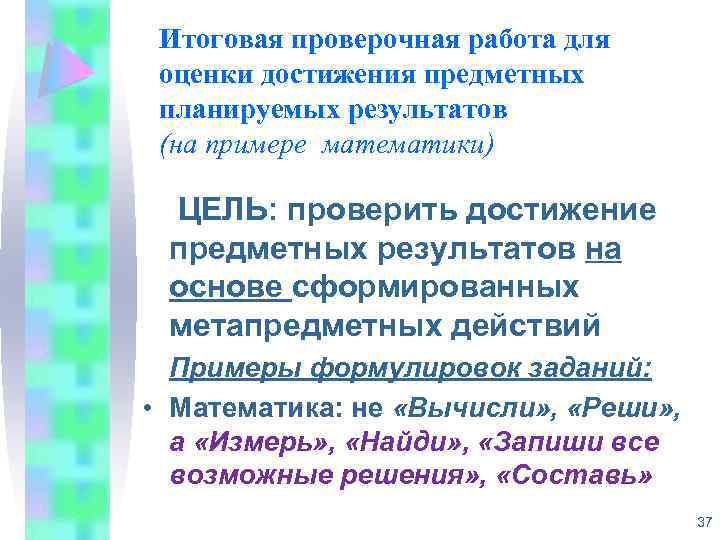 Итоговая проверочная работа для оценки достижения предметных планируемых результатов
(на примере математики)

ЦЕЛЬ: проверить достижение предметных результатов на основе сформированных метапредметных действий

Примеры формулировок заданий:

• Математика: не «Вычисли», «Реши», а «Измерь», «Найди», «Запиши все возможные решения», «Составь»

37